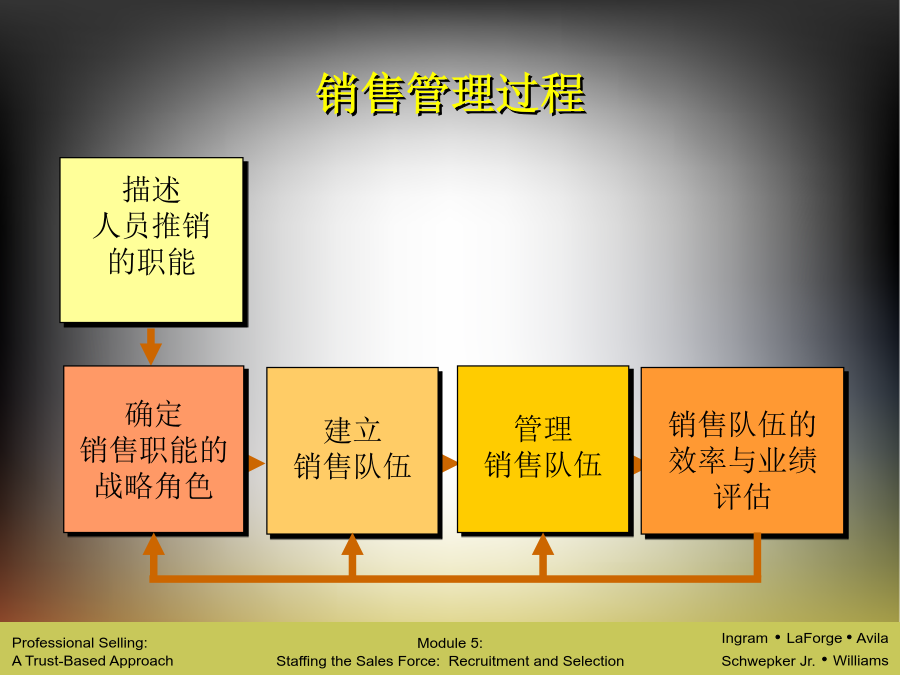 销售管理过程

描述
人员推销
的职能

确定
销售职能的
战略角色

建立
销售队伍

管理
销售队伍

销售队伍的
效率与业绩
评估

Professional Selling:
A Trust-Based Approach

Module 5:
Staffing the Sales Force: Recruitment and Selection

Ingram • LaForge • Avila
Schwepker Jr. • Williams